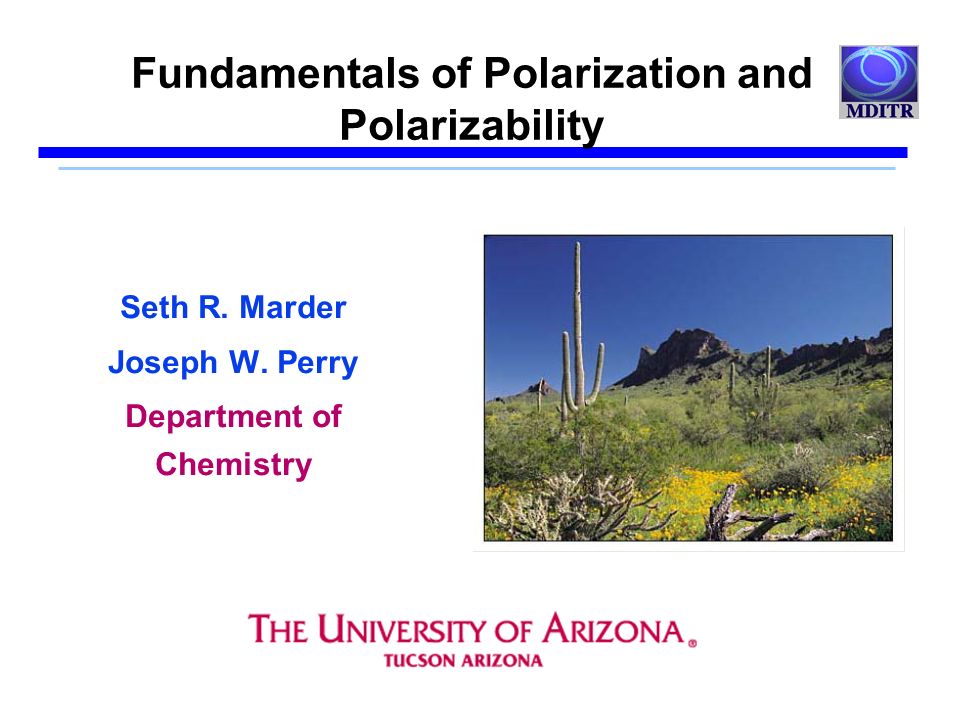 Fundamentals of Polarization and Polarizability

MDITR

Seth R. Marder

Joseph W. Perry

Department of Chemistry

THE UNIVERSITY OF ARIZONA®
TUCSON ARIZONA